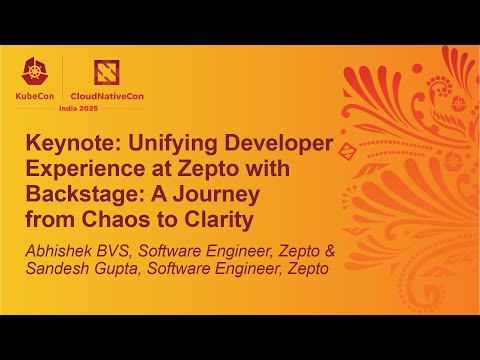 KubeCon CloudNativeCon
India 2025

Keynote: Unifying Developer Experience at Zepto with Backstage: A Journey from Chaos to Clarity

Abhishek BVS, Software Engineer, Zepto & Sandesh Gupta, Software Engineer, Zepto